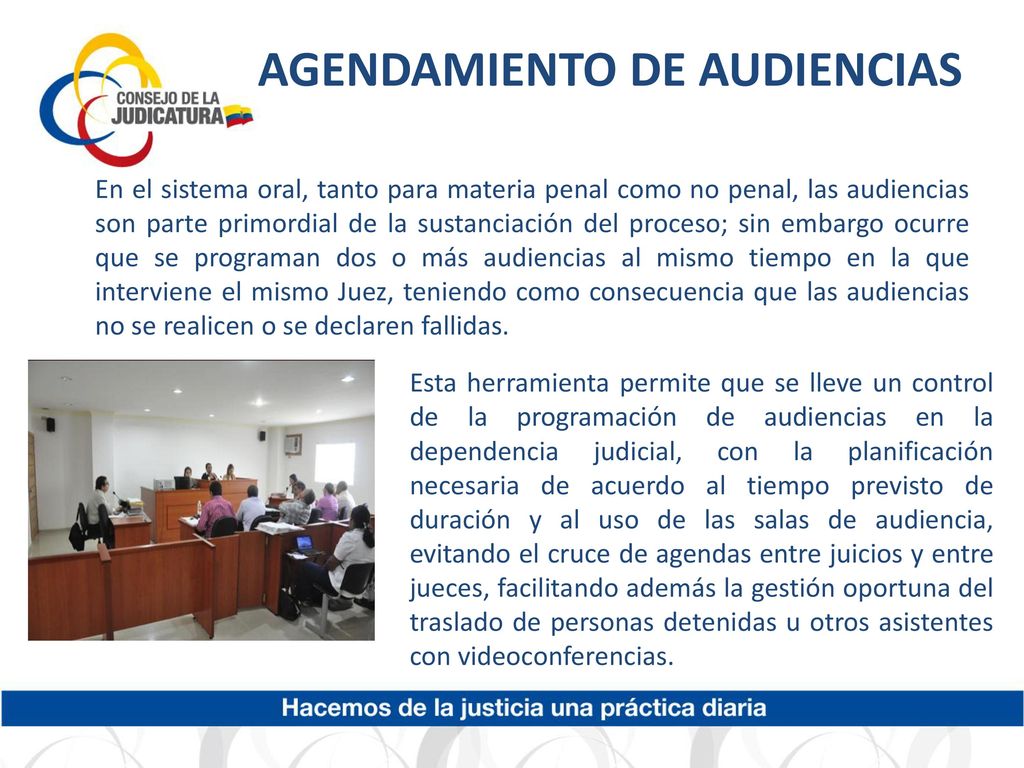 CONSEJO DE LA JUDICATURA

AGENDAMIENTO DE AUDIENCIAS

En el sistema oral, tanto para materia penal como no penal, las audiencias son parte primordial de la sustanciación del proceso; sin embargo ocurre que se programan dos o más audiencias al mismo tiempo en la que interviene el mismo Juez, teniendo como consecuencia que las audiencias no se realicen o se declaren fallidas.

Esta herramienta permite que se lleve un control de la programación de audiencias en la dependencia judicial, con la planificación necesaria de acuerdo al tiempo previsto de duración y al uso de las salas de audiencia, evitando el cruce de agendas entre juicios y entre jueces, facilitando además la gestión oportuna del traslado de personas detenidas u otros asistentes con videoconferencias.

Hacemos de la justicia una práctica diaria